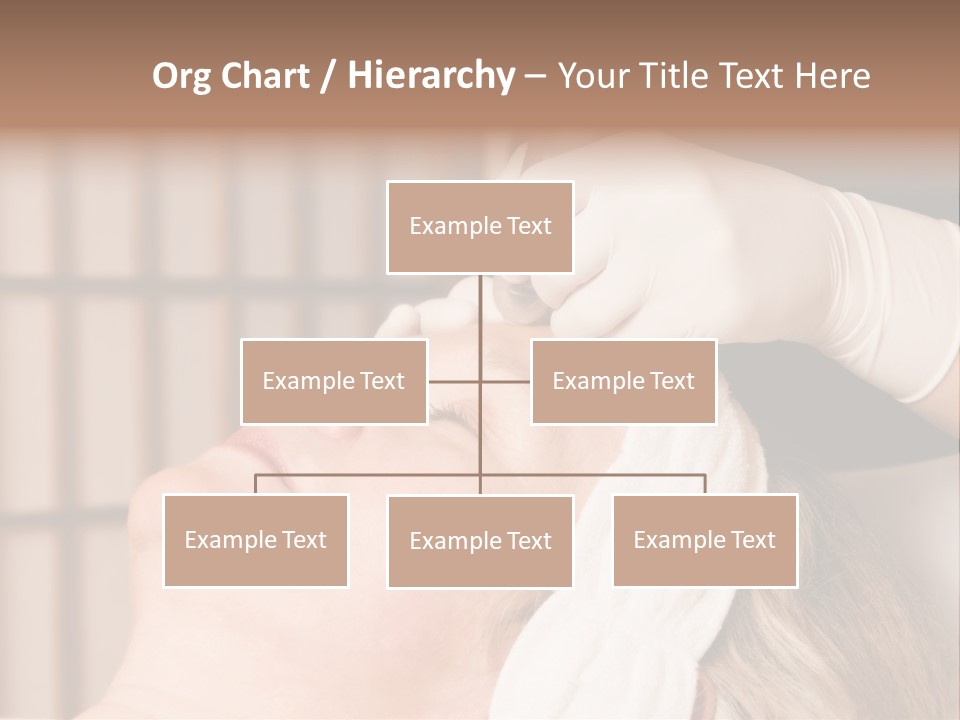 Org Chart / Hierarchy – Your Title Text Here

Example Text

Example Text

Example Text

Example Text

Example Text

Example Text